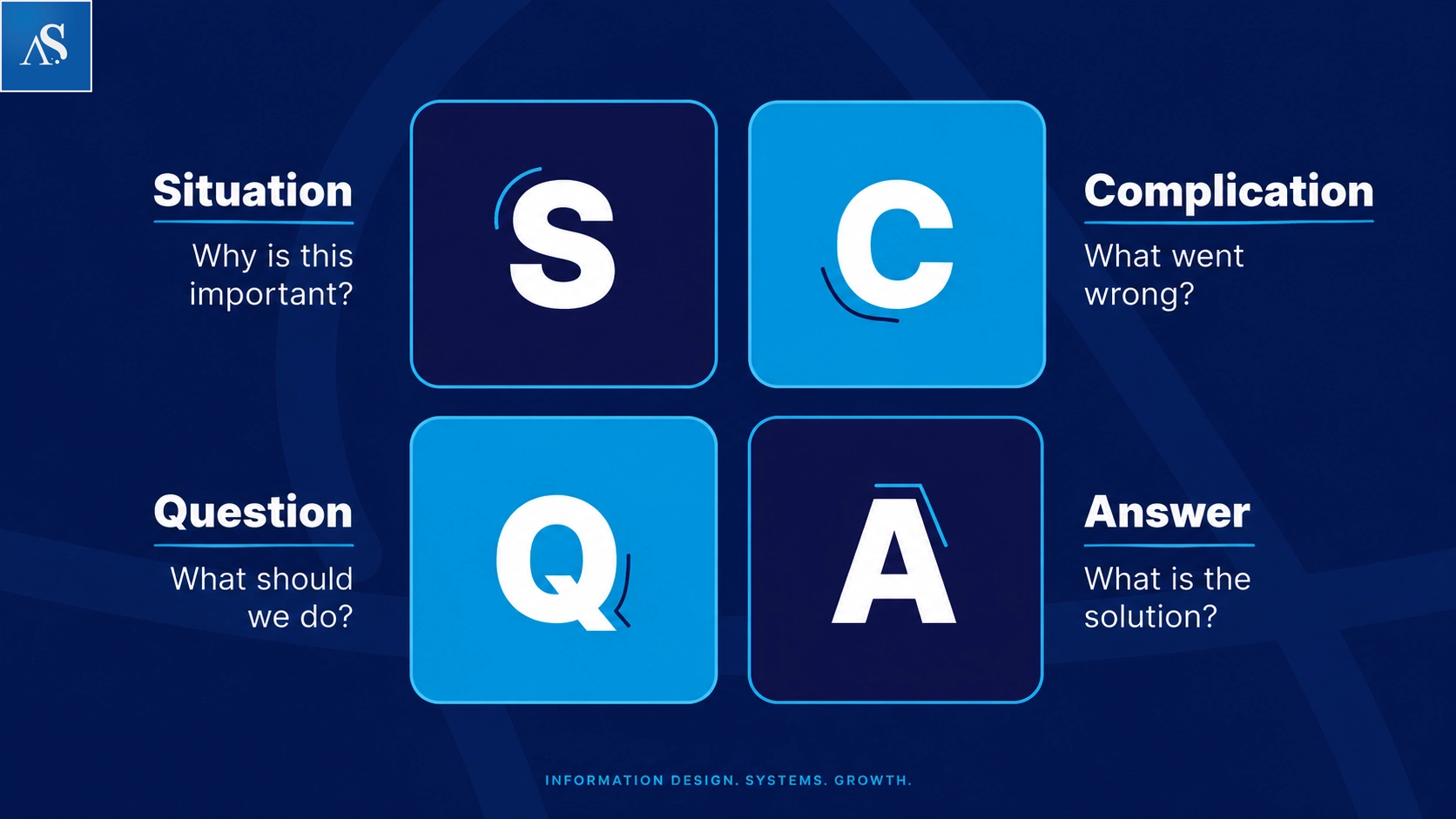 AS

Situation

Why is this important?

S

C

Complication

What went wrong?

Question

What should we do?

Q

A

Answer

What is the solution?

INFORMATION DESIGN. SYSTEMS. GROWTH.